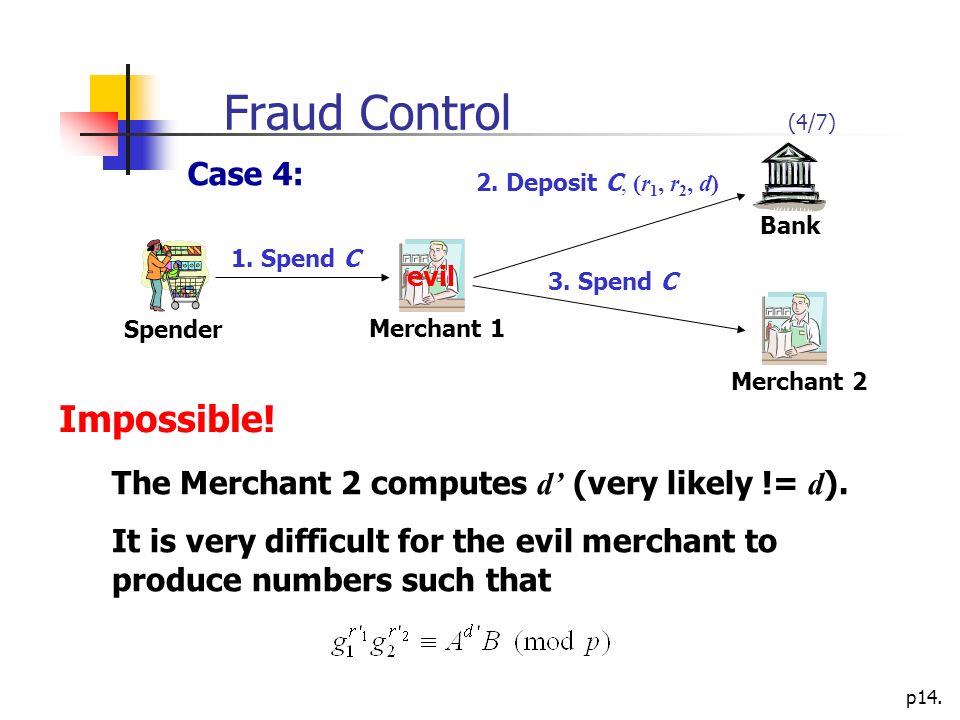 Fraud Control (4/7)

Case 4:

2. Deposit $C$, $(r_1, r_2, d)$

Bank

1. Spend $C$

evil

3. Spend $C$

Spender

Merchant 1

Merchant 2

Impossible!

The Merchant 2 computes $d'$ (very likely != $d$).

It is very difficult for the evil merchant to produce numbers such that

$g_1^{r'_1} g_2^{r'_2} \equiv A^{d'} B \pmod{p}$

p14.